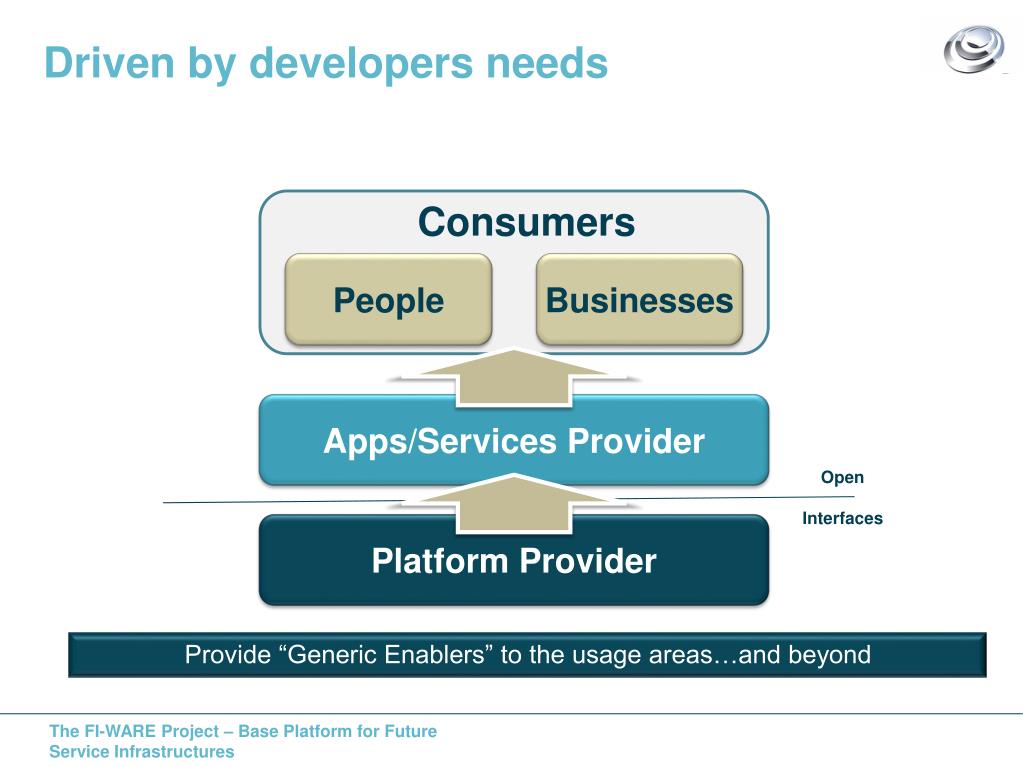 Driven by developers needs

Consumers

People

Businesses

Apps/Services Provider

Open

Interfaces

Platform Provider

Provide “Generic Enablers” to the usage areas…and beyond

The FI-WARE Project – Base Platform for Future Service Infrastructures